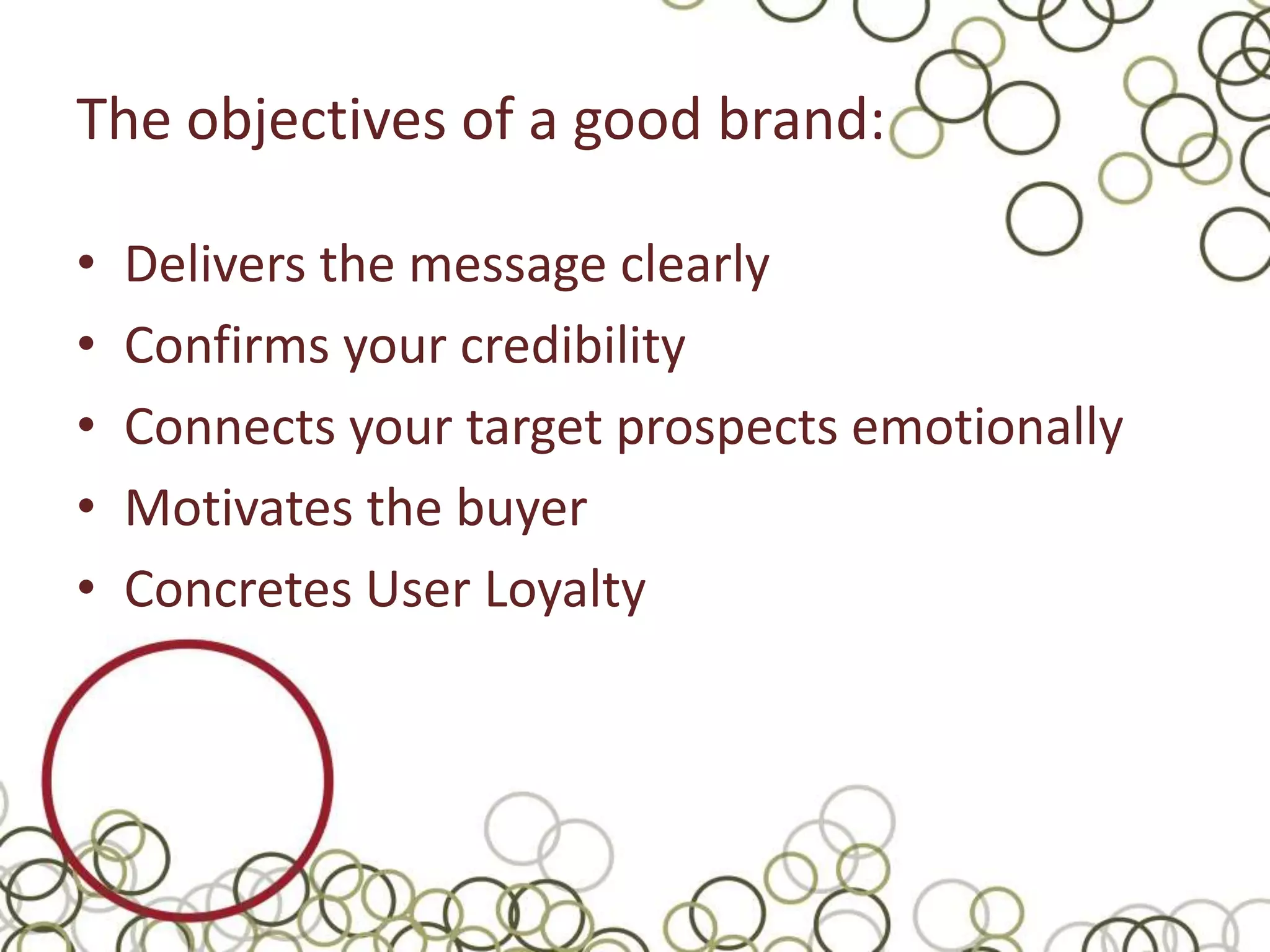 The objectives of a good brand:

• Delivers the message clearly
• Confirms your credibility
• Connects your target prospects emotionally
• Motivates the buyer
• Concretes User Loyalty